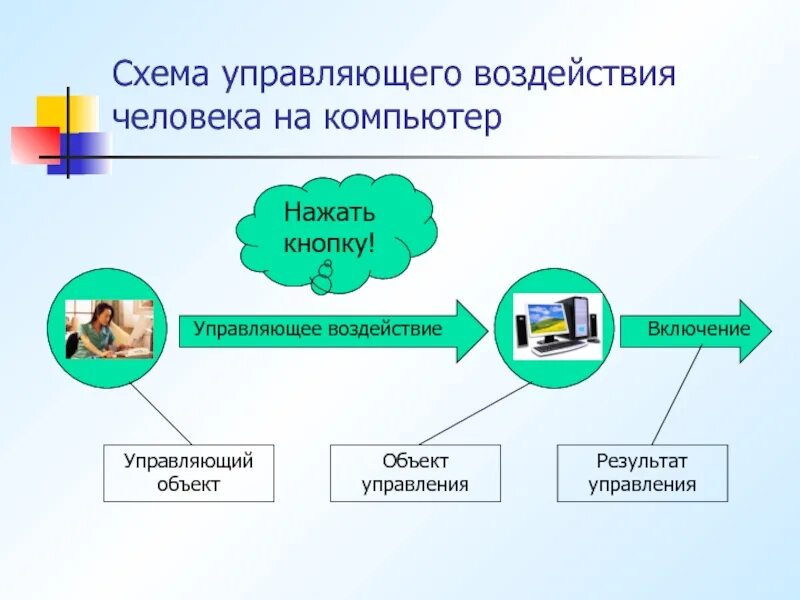 Схема управляющего воздействия человека на компьютер

Нажать кнопку!

Управляющее воздействие

Включение

Управляющий объект

Объект управления

Результат управления